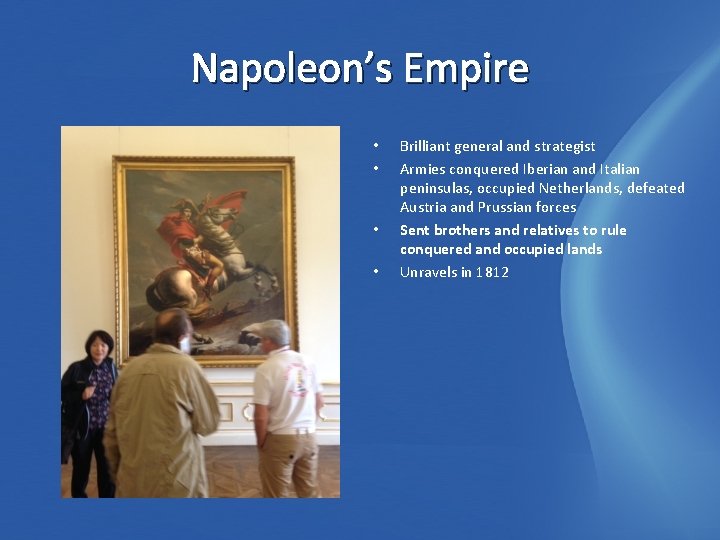 Napoleon's Empire

• Brilliant general and strategist
• Armies conquered Iberian and Italian peninsulas, occupied Netherlands, defeated Austria and Prussian forces
• Sent brothers and relatives to rule conquered and occupied lands
• Unravels in 1812